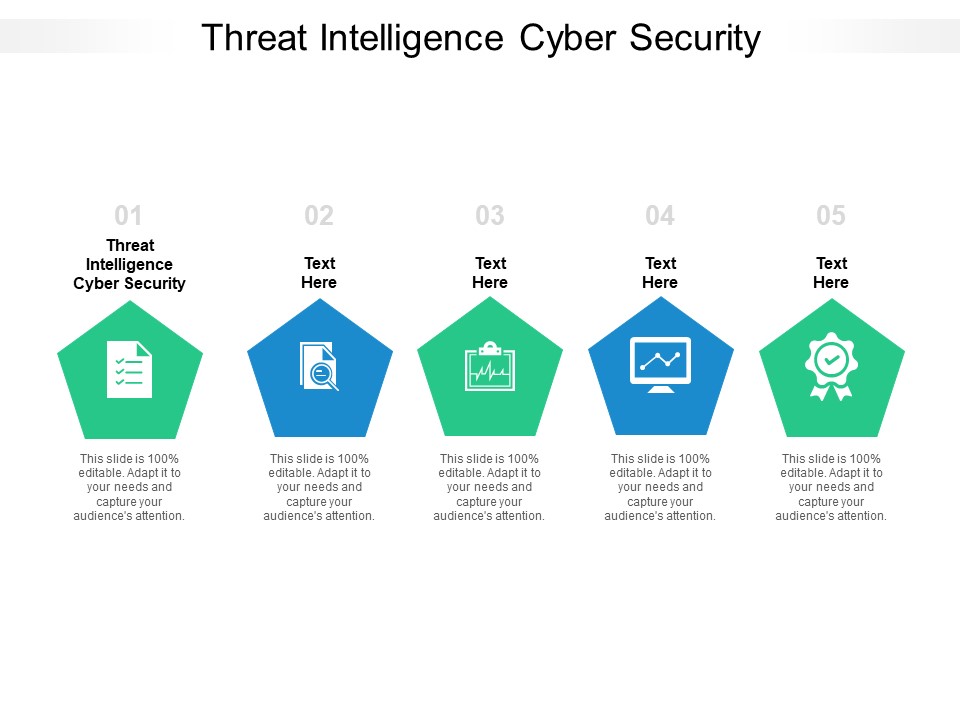 Threat Intelligence Cyber Security

01

Threat Intelligence Cyber Security

This slide is 100% editable. Adapt it to your needs and capture your audience's attention.

02

Text Here

This slide is 100% editable. Adapt it to your needs and capture your audience's attention.

03

Text Here

This slide is 100% editable. Adapt it to your needs and capture your audience's attention.

04

Text Here

This slide is 100% editable. Adapt it to your needs and capture your audience's attention.

05

Text Here

This slide is 100% editable. Adapt it to your needs and capture your audience's attention.